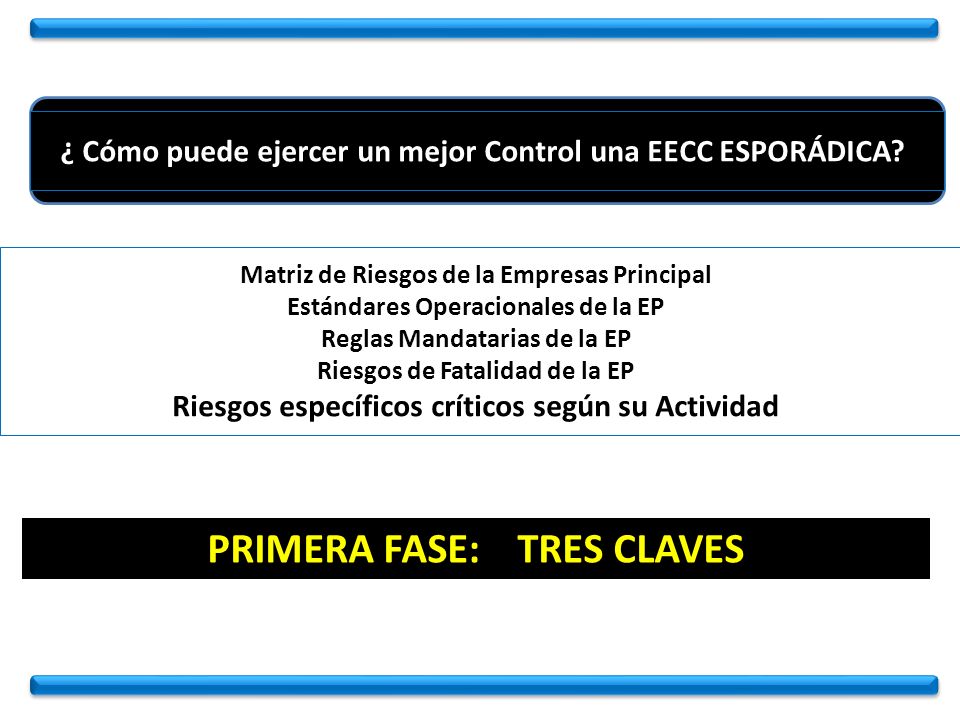 ¿ Cómo puede ejercer un mejor Control una EECC ESPORÁDICA?

Matriz de Riesgos de la Empresas Principal
Estándares Operacionales de la EP
Reglas Mandatarias de la EP
Riesgos de Fatalidad de la EP
Riesgos específicos críticos según su Actividad

PRIMERA FASE: TRES CLAVES